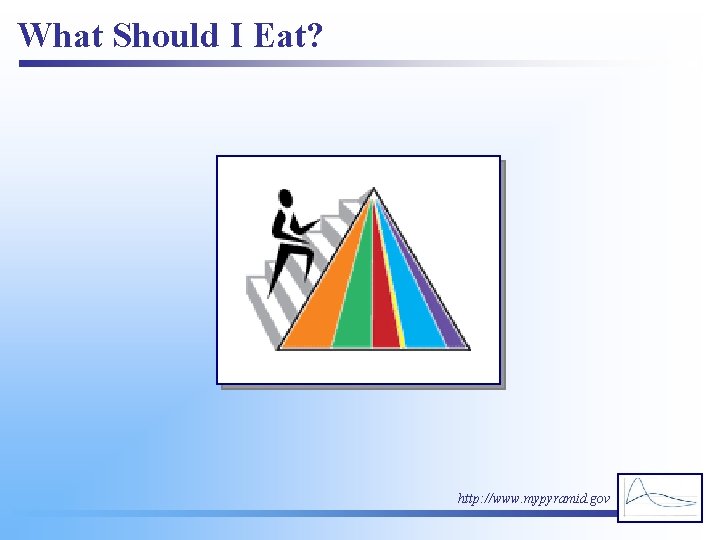 What Should I Eat?

http://www.mypyramid.gov